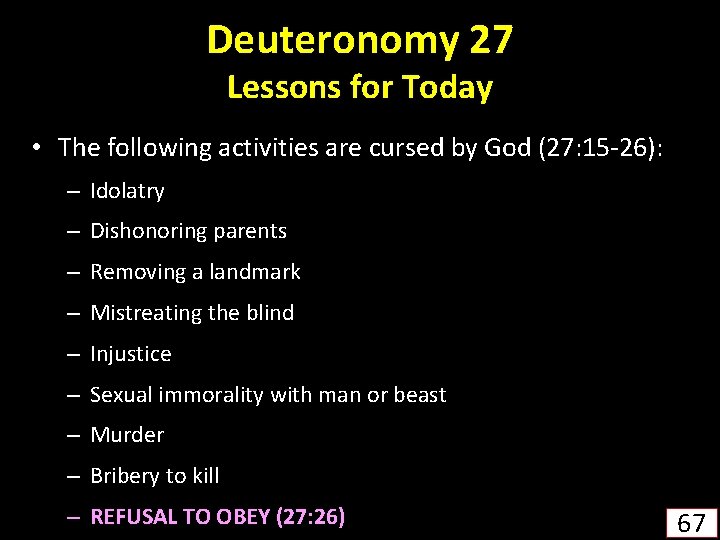 Deuteronomy 27
Lessons for Today

• The following activities are cursed by God (27:15-26):
– Idolatry
– Dishonoring parents
– Removing a landmark
– Mistreating the blind
– Injustice
– Sexual immorality with man or beast
– Murder
– Bribery to kill
– REFUSAL TO OBEY (27:26)

67